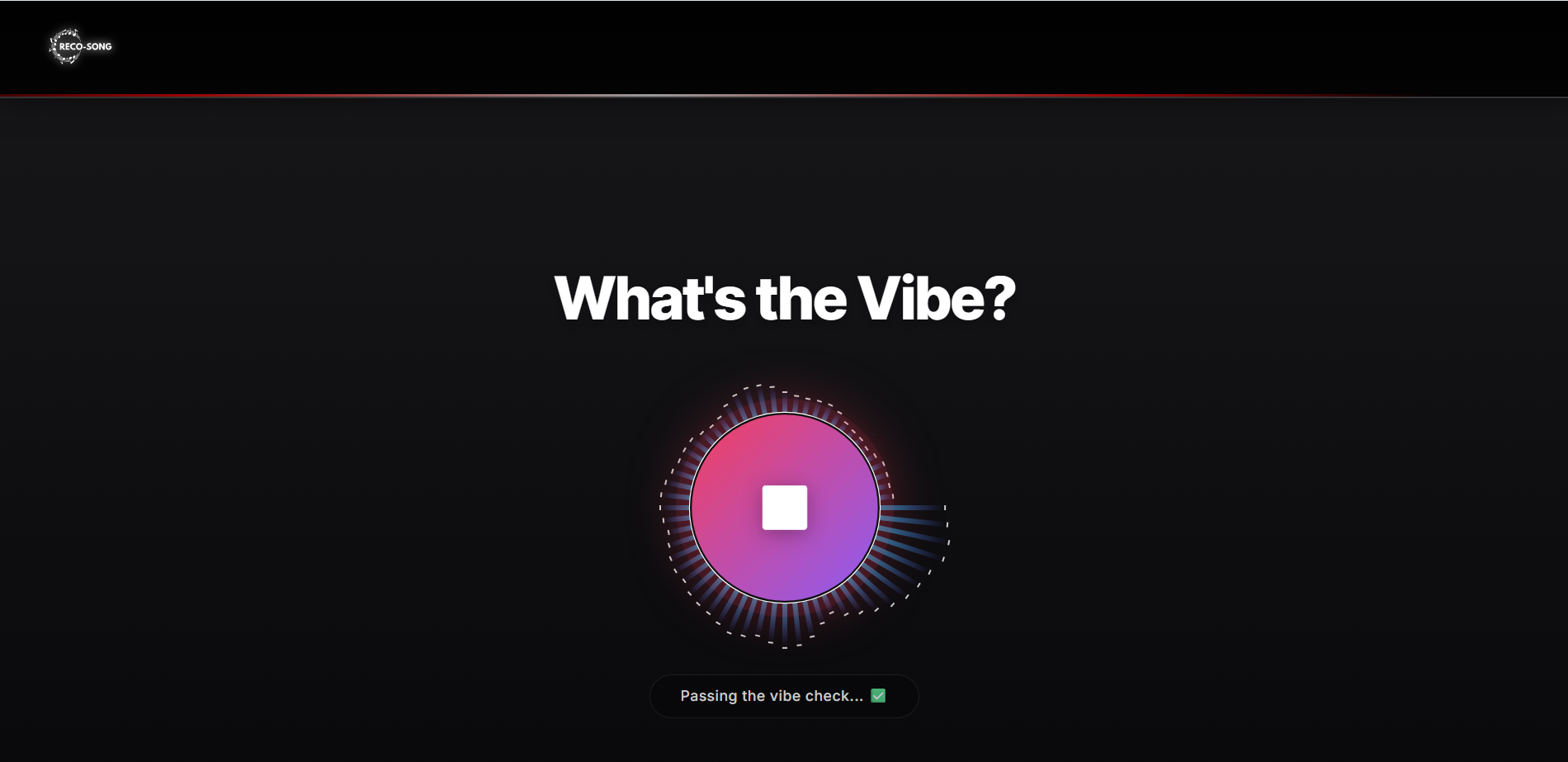 RECO-SONG

What's the Vibe?

Passing the vibe check... ✅